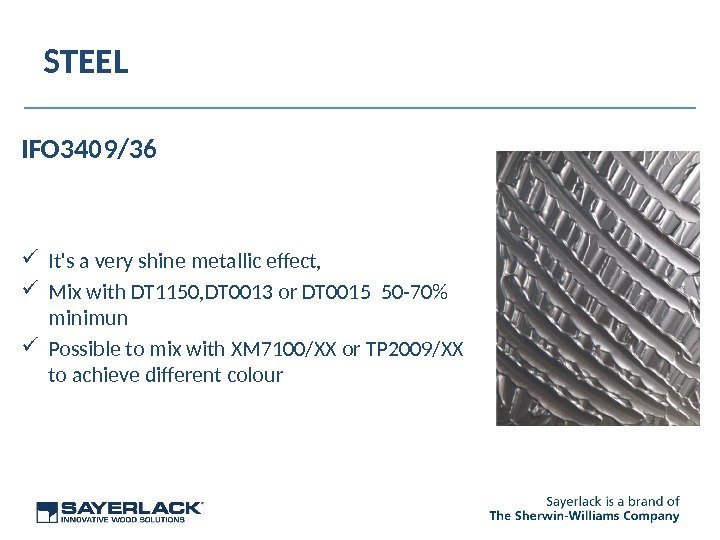 STEEL

IFO3409/36

✓ It's a very shine metallic effect,
✓ Mix with DT1150,DT0013 or DT0015 50-70% minimun
✓ Possible to mix with XM7100/XX or TP2009/XX to achieve different colour

SAYERLACK
INNOVATIVE WOOD SOLUTIONS

Sayerlack is a brand of
The Sherwin-Williams Company